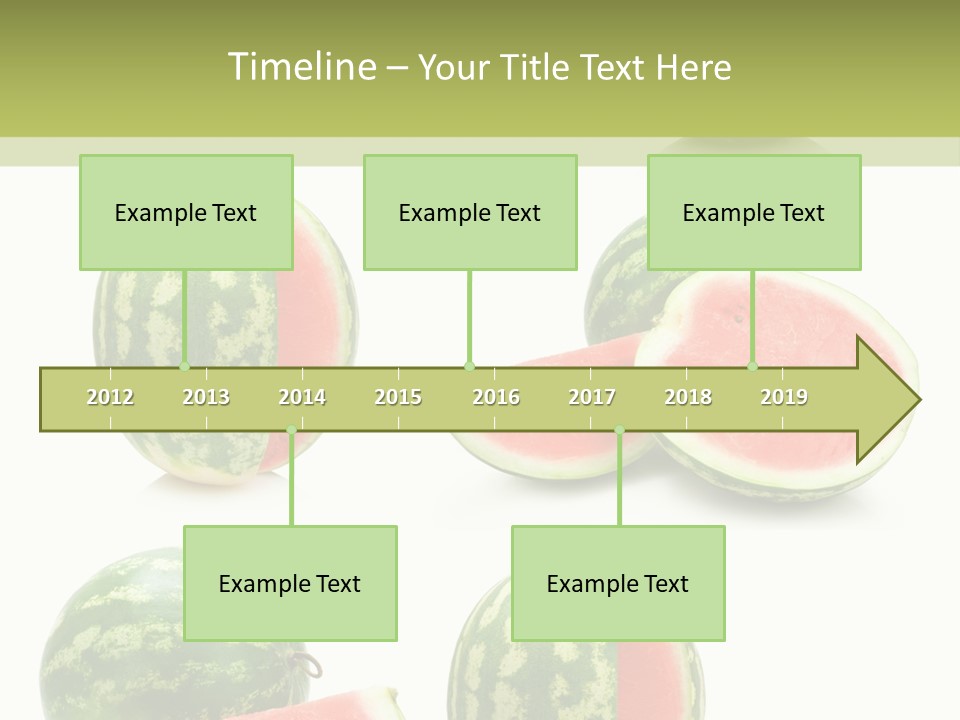 Timeline – Your Title Text Here

Example Text

Example Text

Example Text

2012 2013 2014 2015 2016 2017 2018 2019

Example Text

Example Text